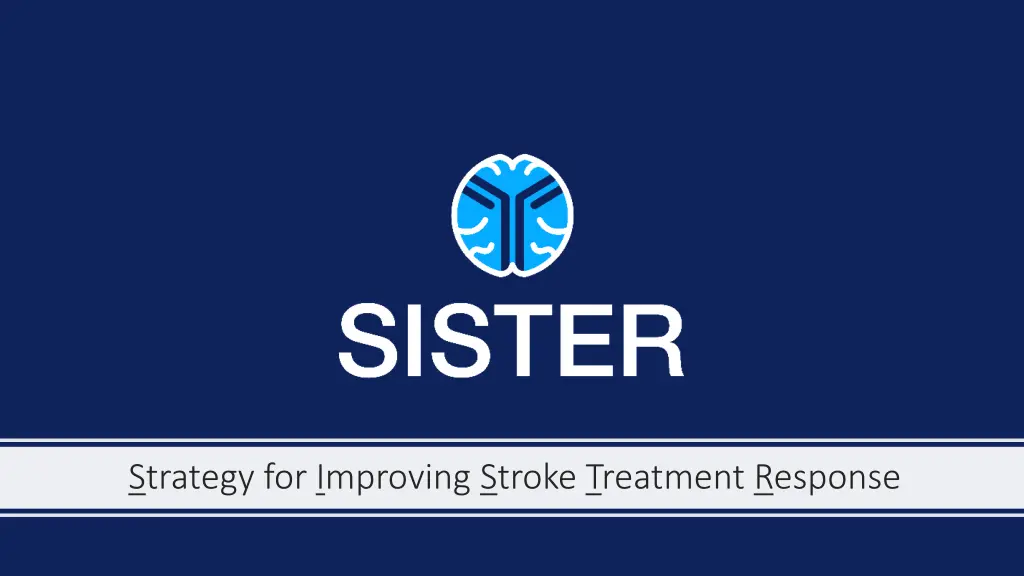 SISTER

Strategy for Improving Stroke Treatment Response